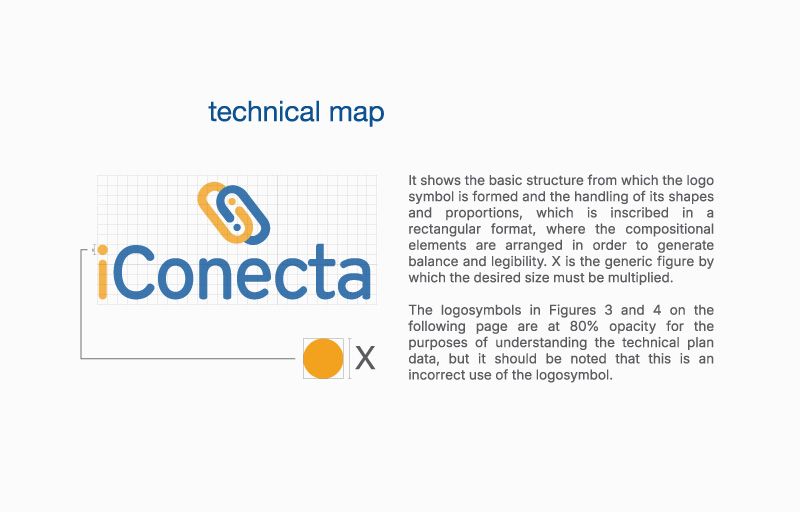 technical map

iConecta

X

It shows the basic structure from which the logo symbol is formed and the handling of its shapes and proportions, which is inscribed in a rectangular format, where the compositional elements are arranged in order to generate balance and legibility. X is the generic figure by which the desired size must be multiplied.

The logosymbols in Figures 3 and 4 on the following page are at 80% opacity for the purposes of understanding the technical plan data, but it should be noted that this is an incorrect use of the logosymbol.